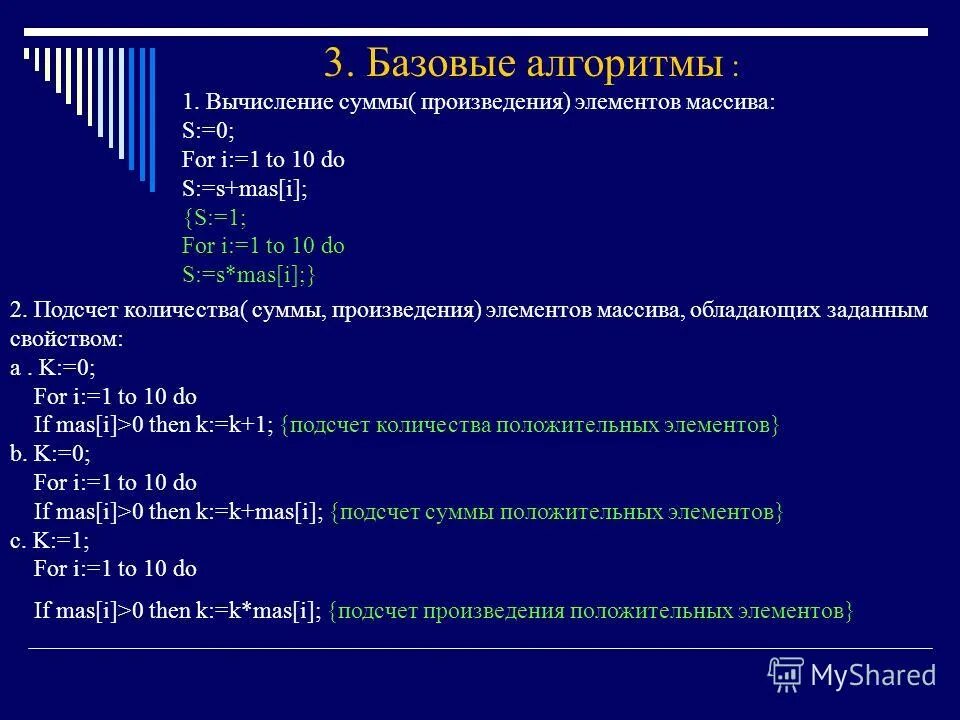 3. Базовые алгоритмы :

1. Вычисление суммы( произведения) элементов массива:
S:=0;
For i:=1 to 10 do
S:=s+mas[i];
{S:=1;
For i:=1 to 10 do
S:=s*mas[i];}

2. Подсчет количества( суммы, произведения) элементов массива, обладающих заданным свойством:
a . K:=0;
For i:=1 to 10 do
If mas[i]>0 then k:=k+1; {подсчет количества положительных элементов}
b. K:=0;
For i:=1 to 10 do
If mas[i]>0 then k:=k+mas[i]; {подсчет суммы положительных элементов}
c. K:=1;
For i:=1 to 10 do
If mas[i]>0 then k:=k*mas[i]; {подсчет произведения положительных элементов}

MyShared